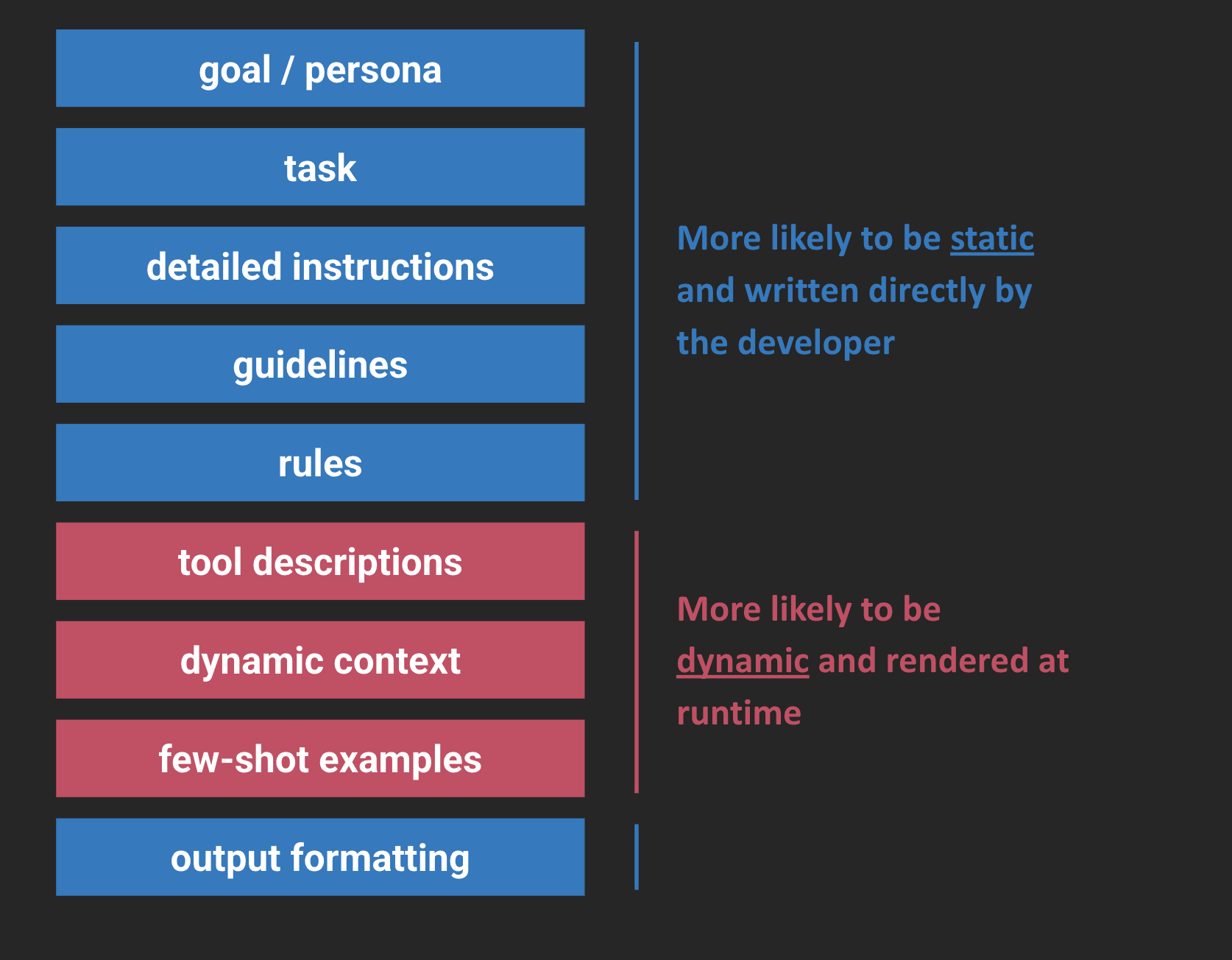 goal / persona

task

detailed instructions

guidelines

rules

tool descriptions

dynamic context

few-shot examples

output formatting

More likely to be static and written directly by the developer

More likely to be dynamic and rendered at runtime